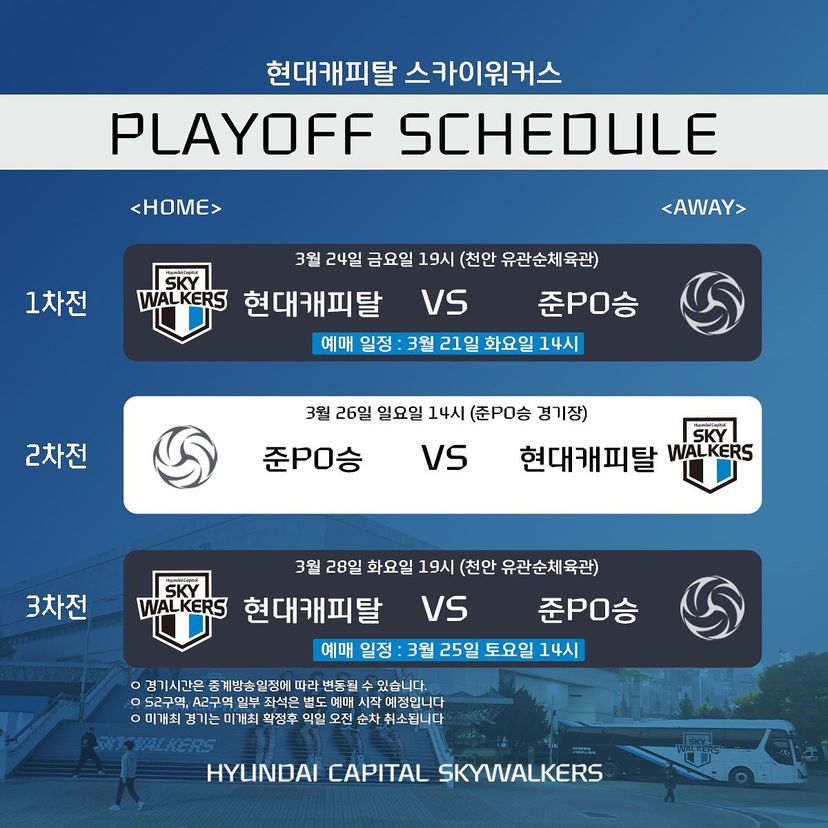 현대캐피탈 스카이워커스

PLAYOFF SCHEDULE

<HOME>

<AWAY>

1차전

3월 24일 금요일 19시 (천안 유관순체육관)

Hyundai Capital SKY WALKERS

현대캐피탈 VS 준PO승

예매 일정 : 3월 21일 화요일 14시

2차전

3월 26일 일요일 14시 (준PO승 경기장)

준PO승 VS 현대캐피탈

Hyundai Capital SKY WALKERS

3차전

3월 28일 화요일 19시 (천안 유관순체육관)

Hyundai Capital SKY WALKERS

현대캐피탈 VS 준PO승

예매 일정 : 3월 25일 토요일 14시

○ 경기시간은 중계방송일정에 따라 변동될 수 있습니다.
○ S2구역, A2구역 일부 좌석은 별도 예매 시작 예정입니다
○ 미개최 경기는 미개최 확정후 익일 오전 순차 취소됩니다

SKYWALKERS

SKY WALKERS

HYUNDAI CAPITAL SKYWALKERS